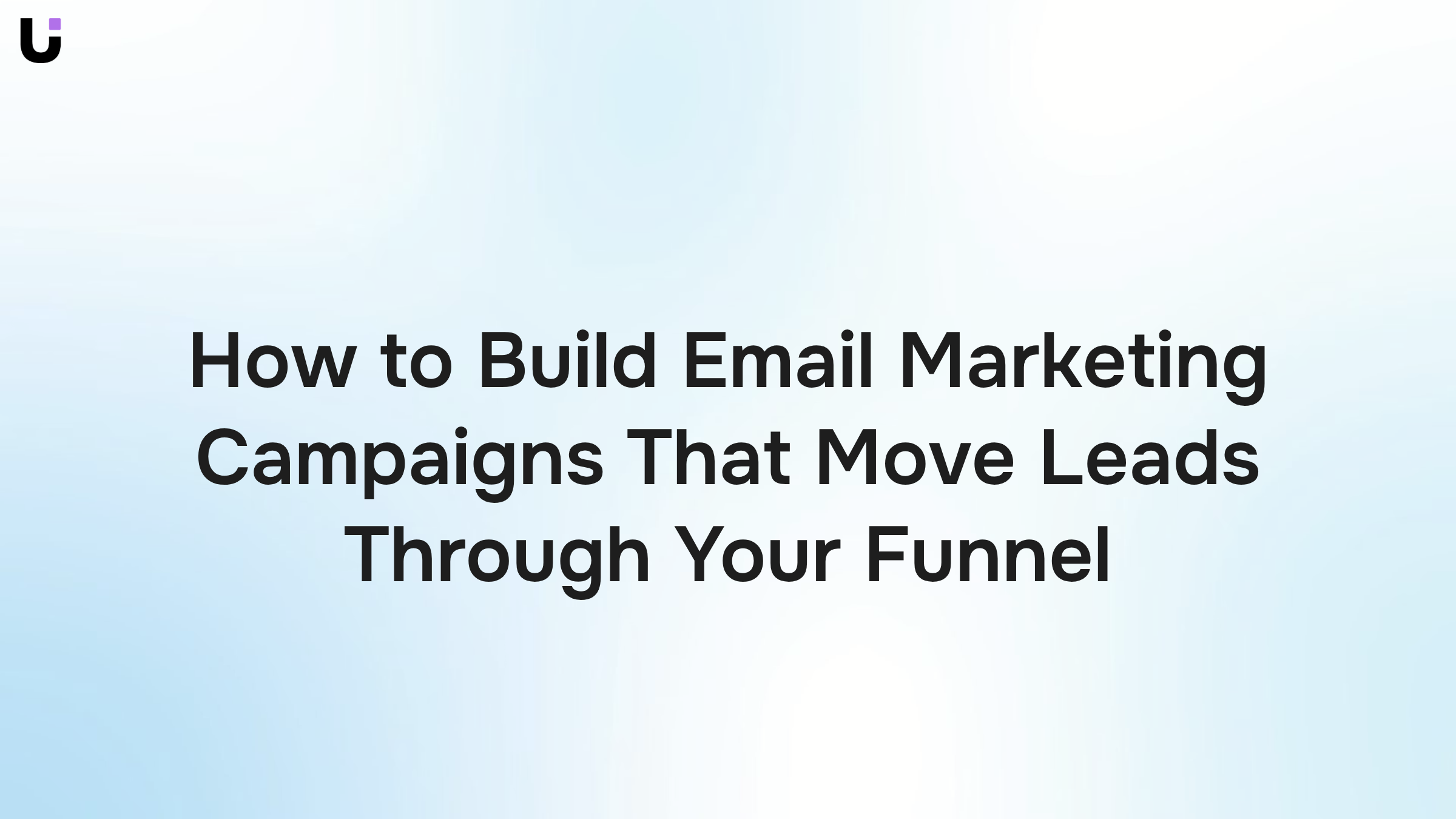 How to Build Email Marketing Campaigns That Move Leads Through Your Funnel